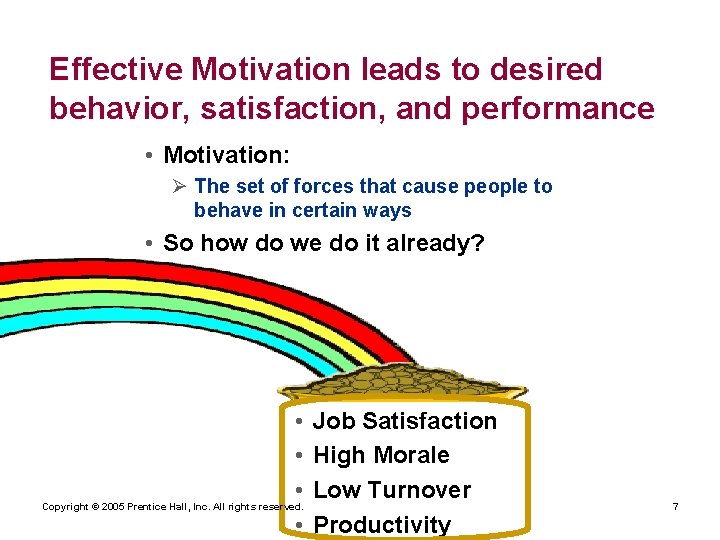 Effective Motivation leads to desired behavior, satisfaction, and performance

• Motivation:
➢ The set of forces that cause people to behave in certain ways
• So how do we do it already?

• Job Satisfaction
• High Morale
• Low Turnover
• Productivity

Copyright © 2005 Prentice Hall, Inc. All rights reserved.

7